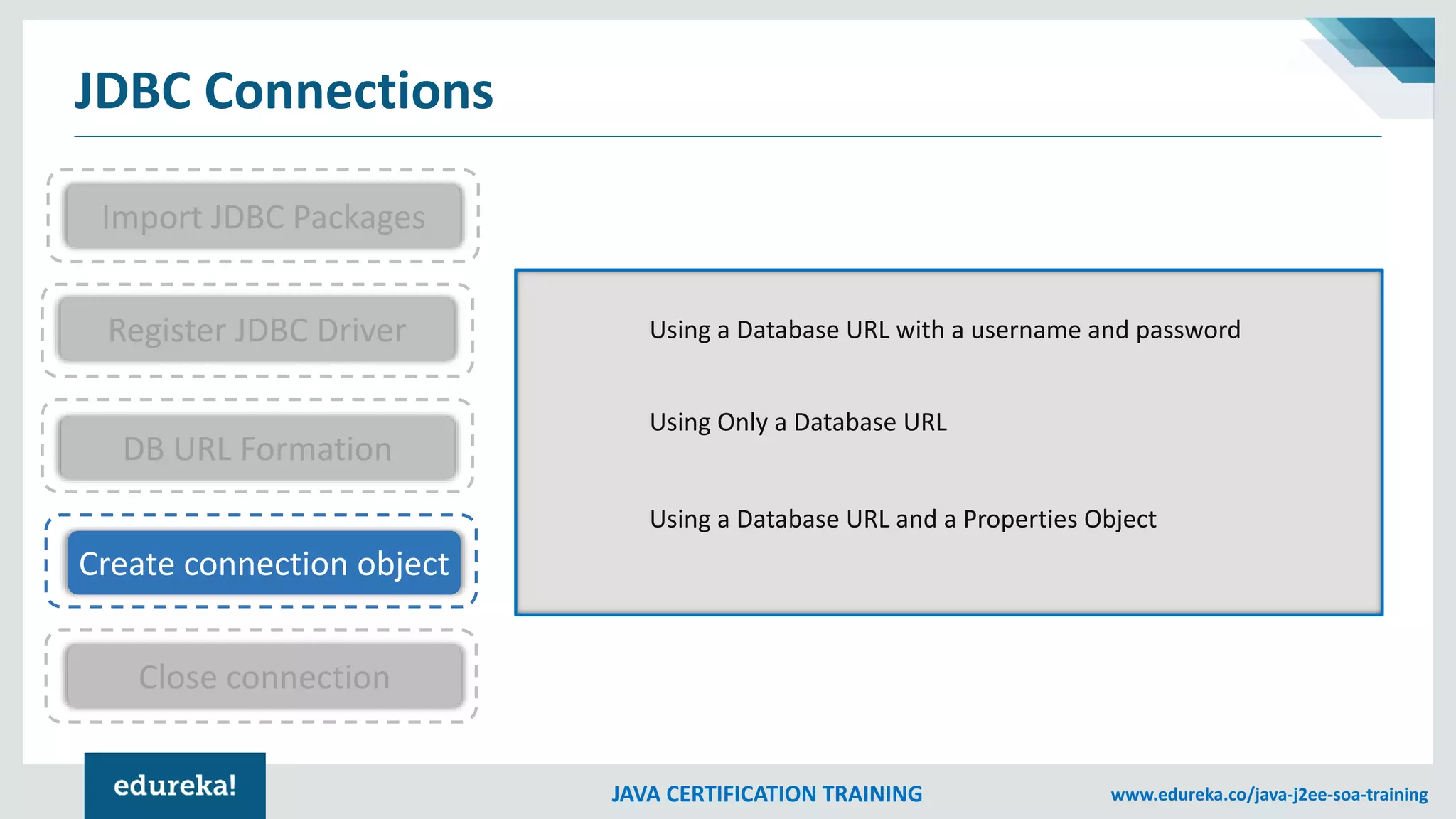 JDBC Connections

Import JDBC Packages

Register JDBC Driver

DB URL Formation

Create connection object

Close connection

Using a Database URL with a username and password

Using Only a Database URL

Using a Database URL and a Properties Object

edureka!

JAVA CERTIFICATION TRAINING

www.edureka.co/java-j2ee-soa-training